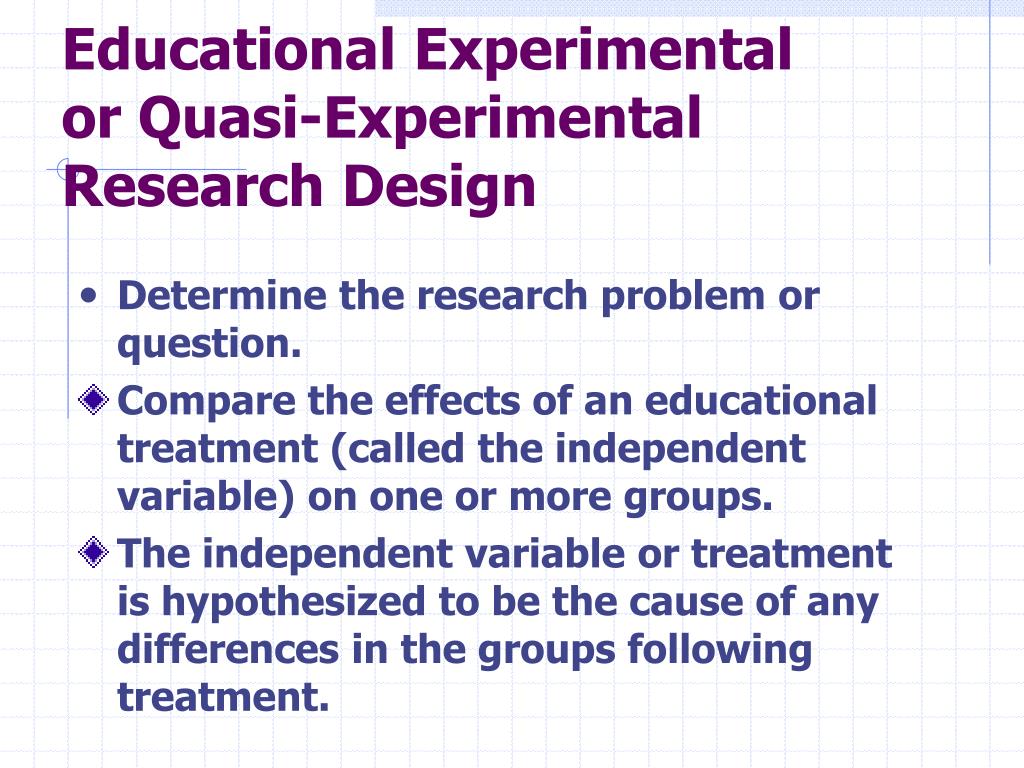 Educational Experimental or Quasi-Experimental Research Design

• Determine the research problem or question.

Compare the effects of an educational treatment (called the independent variable) on one or more groups.

The independent variable or treatment is hypothesized to be the cause of any differences in the groups following treatment.